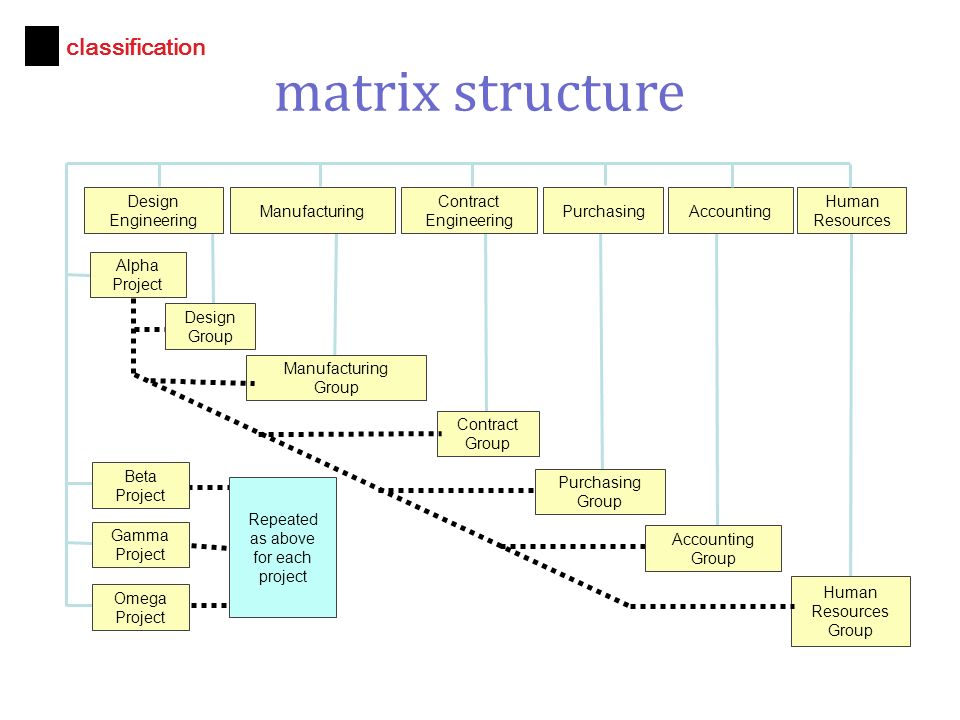 classification

matrix structure

Design Engineering

Manufacturing

Contract Engineering

Purchasing

Accounting

Human Resources

Alpha Project

Design Group

Manufacturing Group

Contract Group

Purchasing Group

Accounting Group

Human Resources Group

Beta Project

Gamma Project

Omega Project

Repeated as above for each project